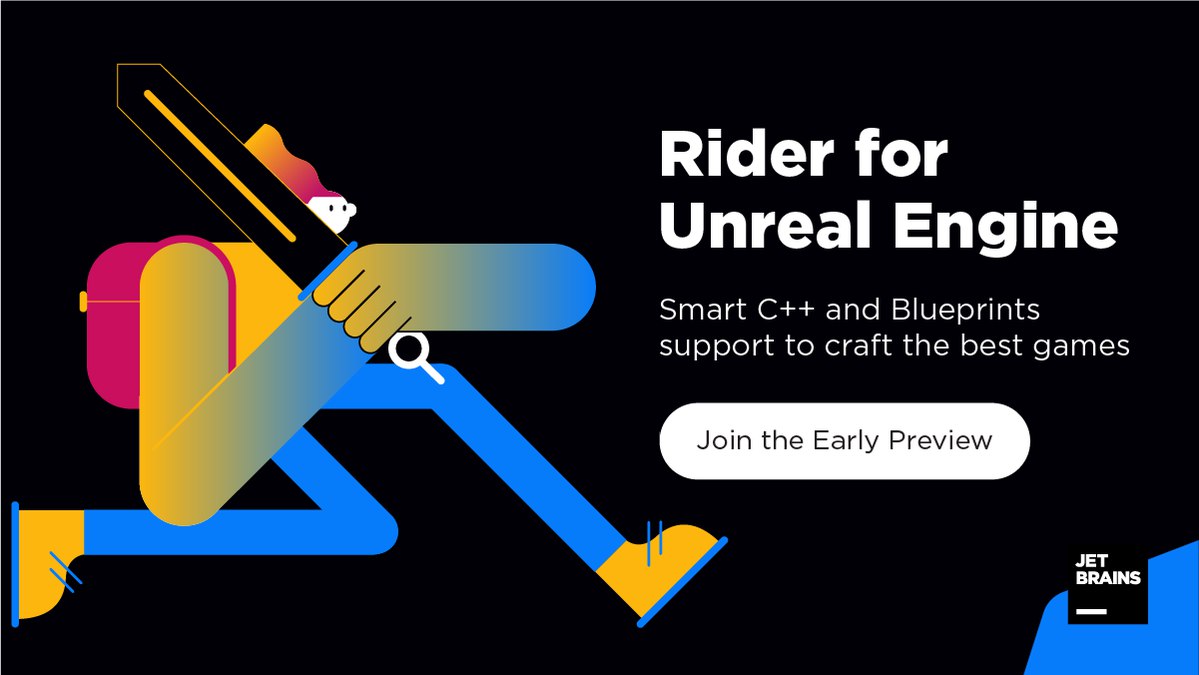 Rider for Unreal Engine

Smart C++ and Blueprints support to craft the best games

Join the Early Preview

JET BRAINS